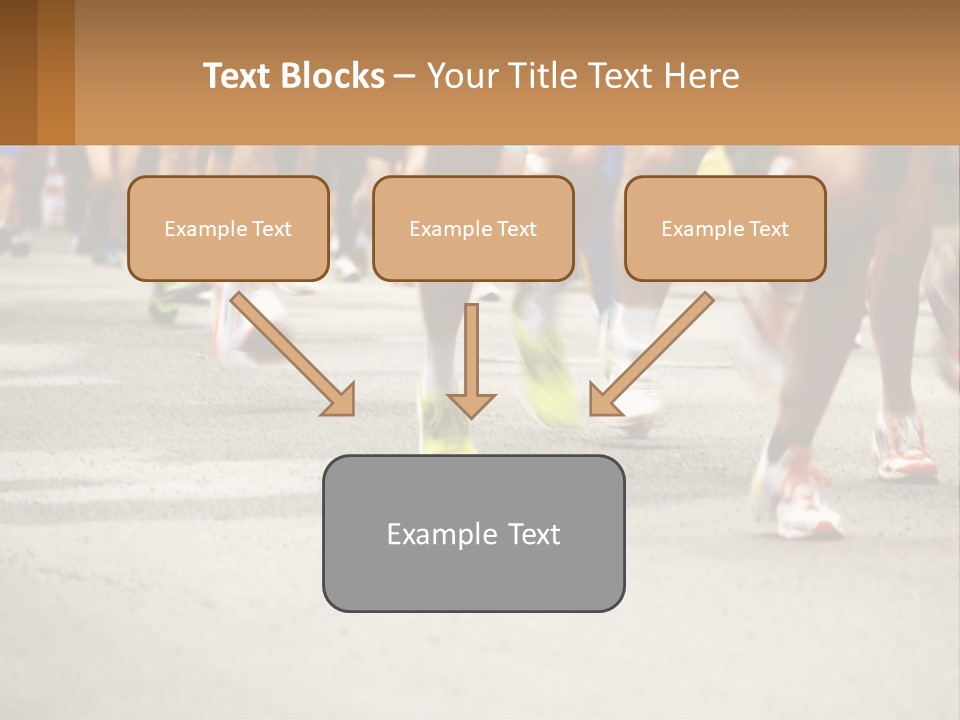 Text Blocks – Your Title Text Here

Example Text

Example Text

Example Text

Example Text